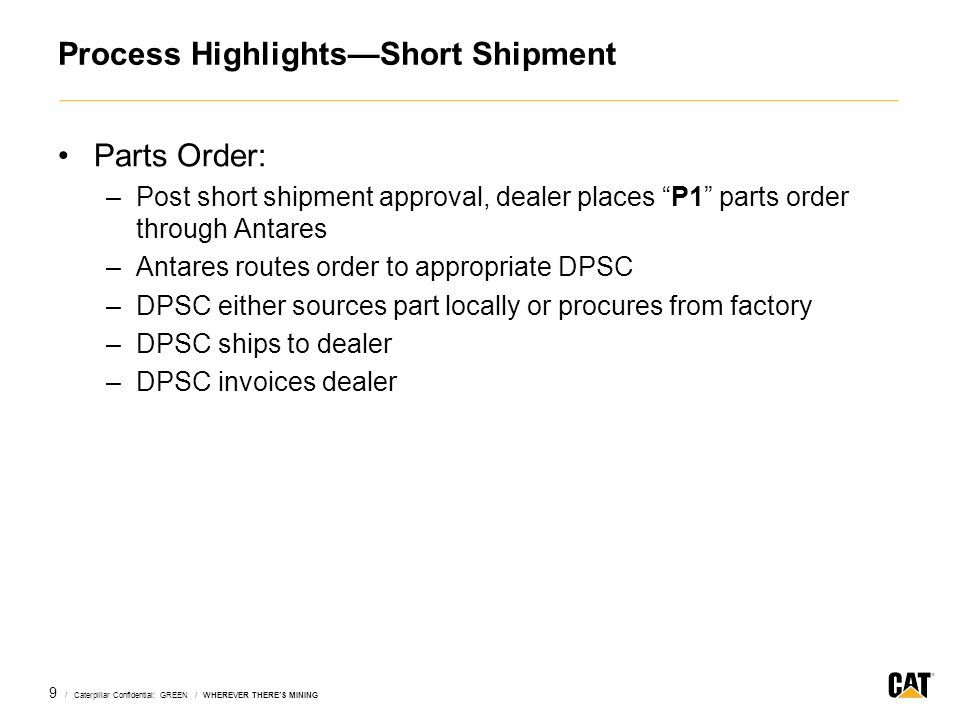 Process Highlights—Short Shipment

• Parts Order:
– Post short shipment approval, dealer places “P1” parts order through Antares
– Antares routes order to appropriate DPSC
– DPSC either sources part locally or procures from factory
– DPSC ships to dealer
– DPSC invoices dealer

9 / Caterpillar Confidential: GREEN / WHEREVER THERE'S MINING

CAT